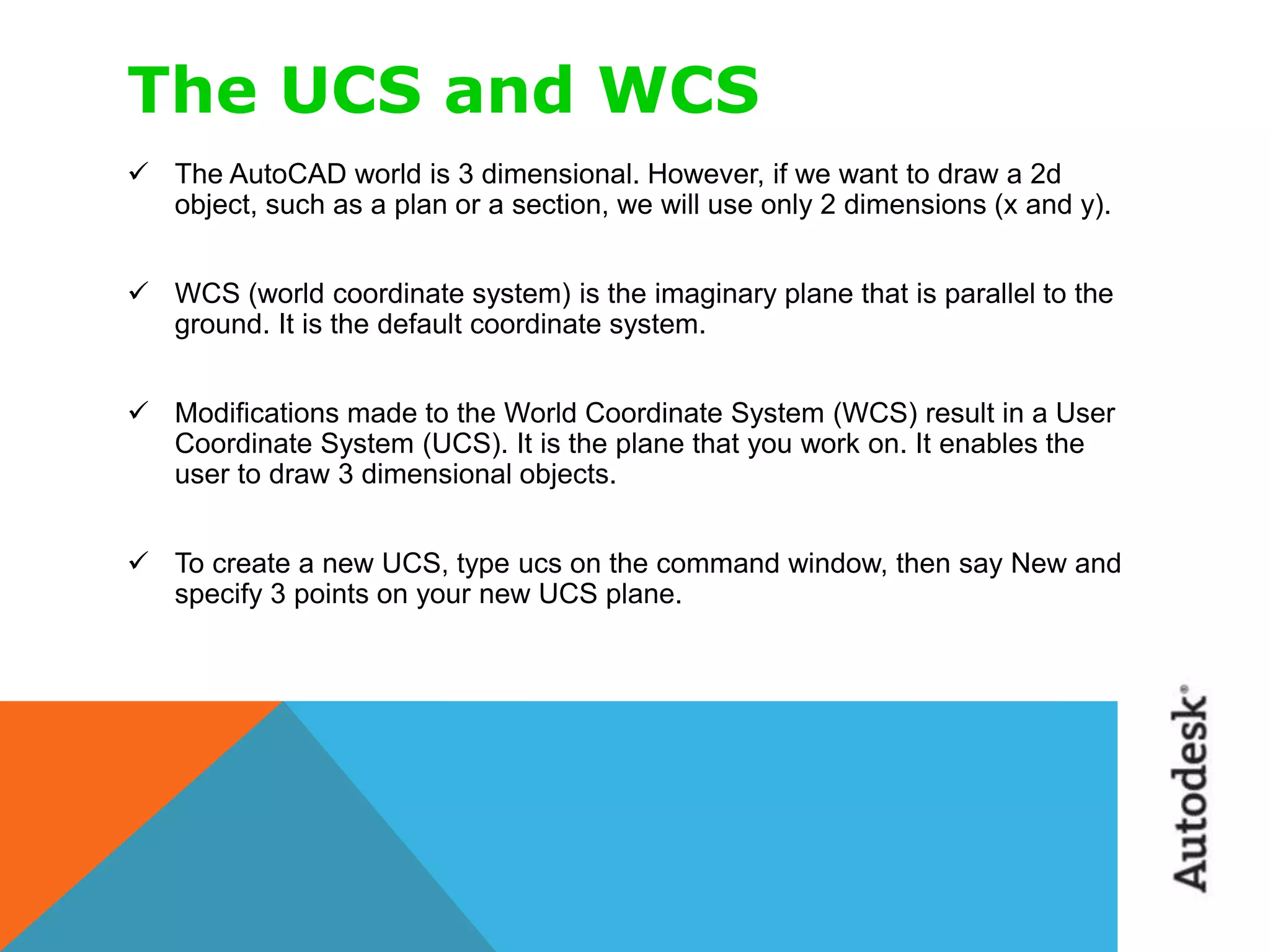 The UCS and WCS

✓ The AutoCAD world is 3 dimensional. However, if we want to draw a 2d object, such as a plan or a section, we will use only 2 dimensions (x and y).

✓ WCS (world coordinate system) is the imaginary plane that is parallel to the ground. It is the default coordinate system.

✓ Modifications made to the World Coordinate System (WCS) result in a User Coordinate System (UCS). It is the plane that you work on. It enables the user to draw 3 dimensional objects.

✓ To create a new UCS, type ucs on the command window, then say New and specify 3 points on your new UCS plane.

Autodesk®